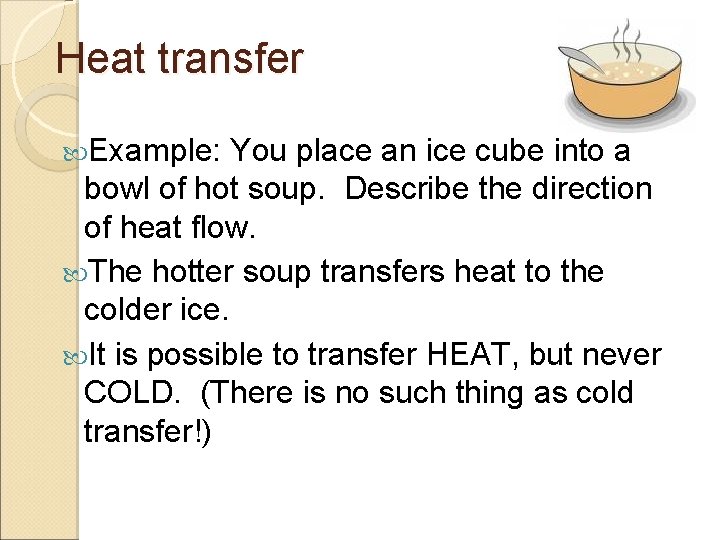 Heat transfer

Example: You place an ice cube into a bowl of hot soup.  Describe the direction of heat flow.

The hotter soup transfers heat to the colder ice.

It is possible to transfer HEAT, but never COLD.  (There is no such thing as cold transfer!)